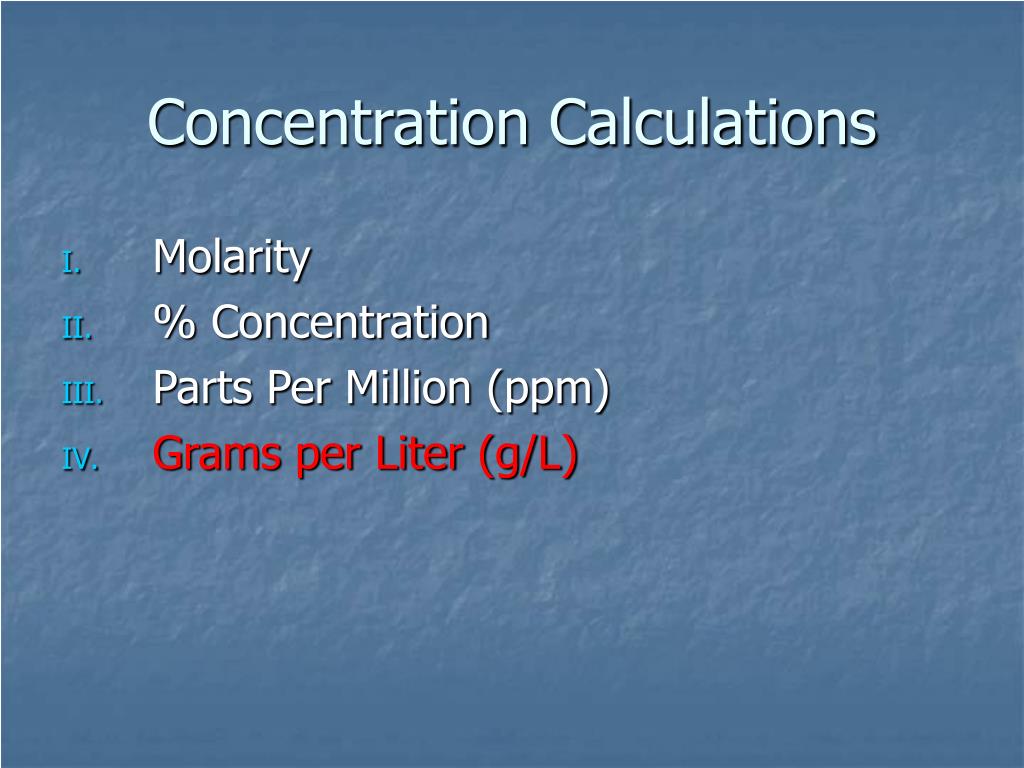 Concentration Calculations

I. Molarity
II. % Concentration
III. Parts Per Million (ppm)
IV. Grams per Liter (g/L)